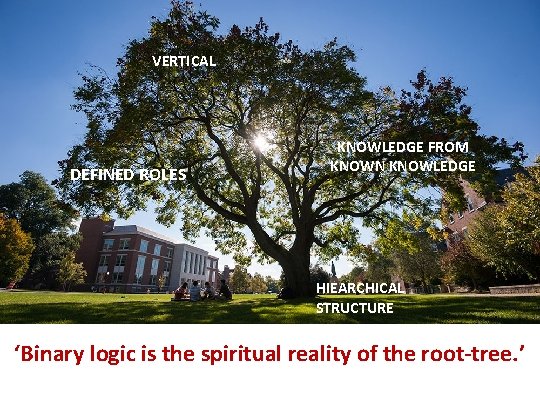 VERTICAL

DEFINED ROLES

KNOWLEDGE FROM KNOWN KNOWLEDGE

HIEARCHICAL STRUCTURE

‘Binary logic is the spiritual reality of the root-tree.’